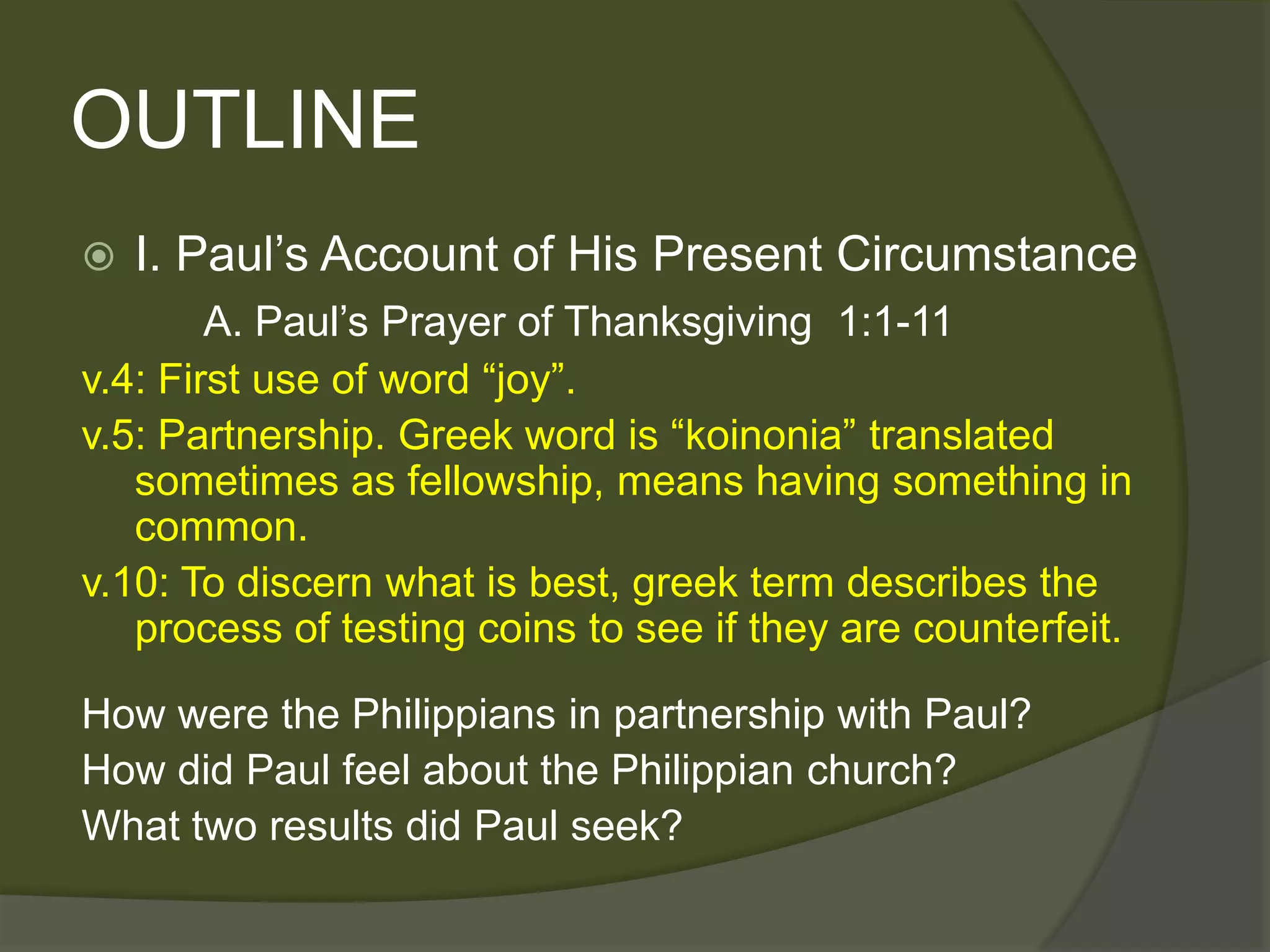 OUTLINE

I. Paul’s Account of His Present Circumstance

A. Paul’s Prayer of Thanksgiving 1:1-11

v.4: First use of word “joy”.

v.5: Partnership. Greek word is “koinonia” translated sometimes as fellowship, means having something in common.

v.10: To discern what is best, greek term describes the process of testing coins to see if they are counterfeit.

How were the Philippians in partnership with Paul?

How did Paul feel about the Philippian church?

What two results did Paul seek?